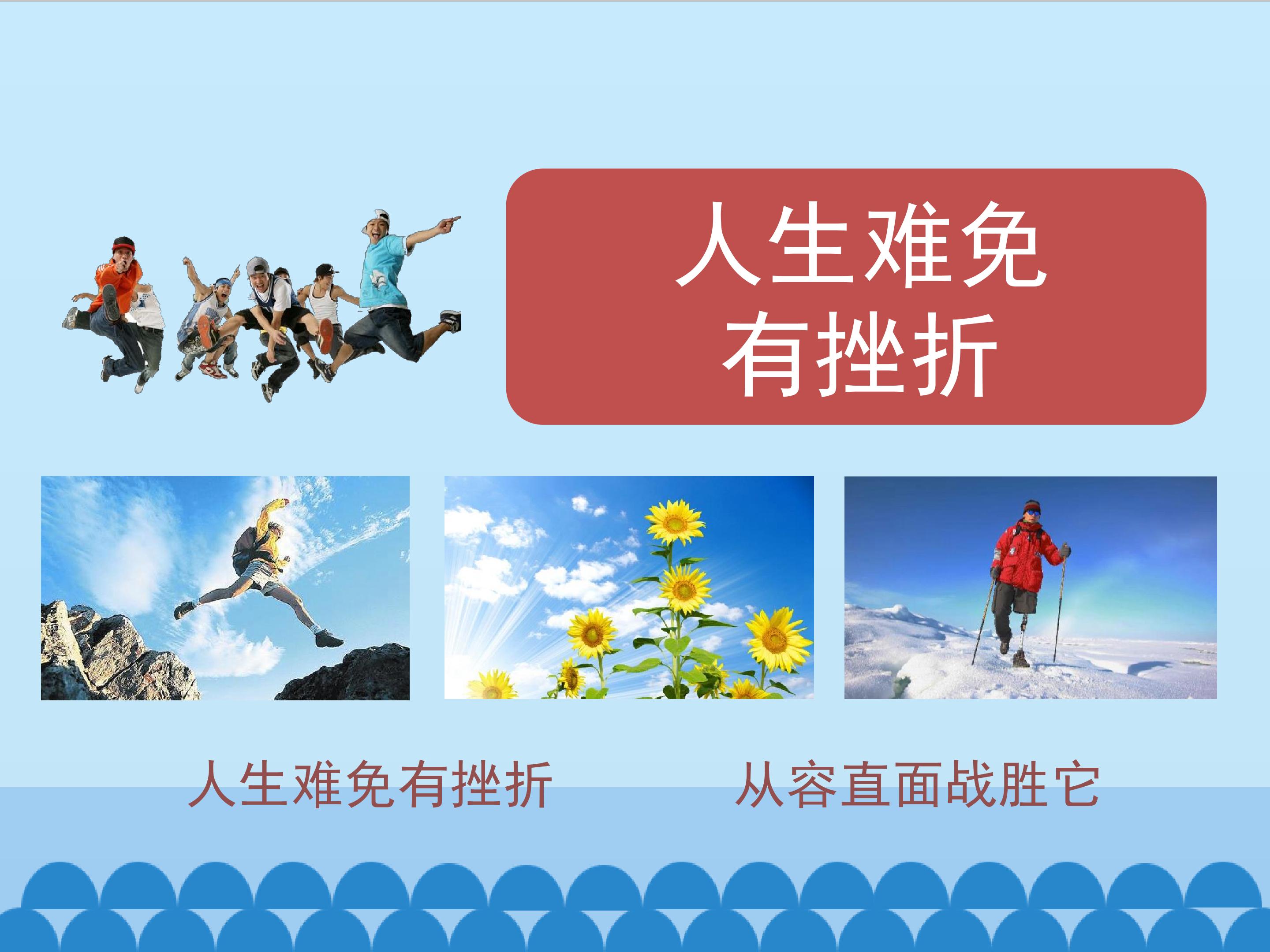 人生难免
有挫折

人生难免有挫折 从容直面战胜它